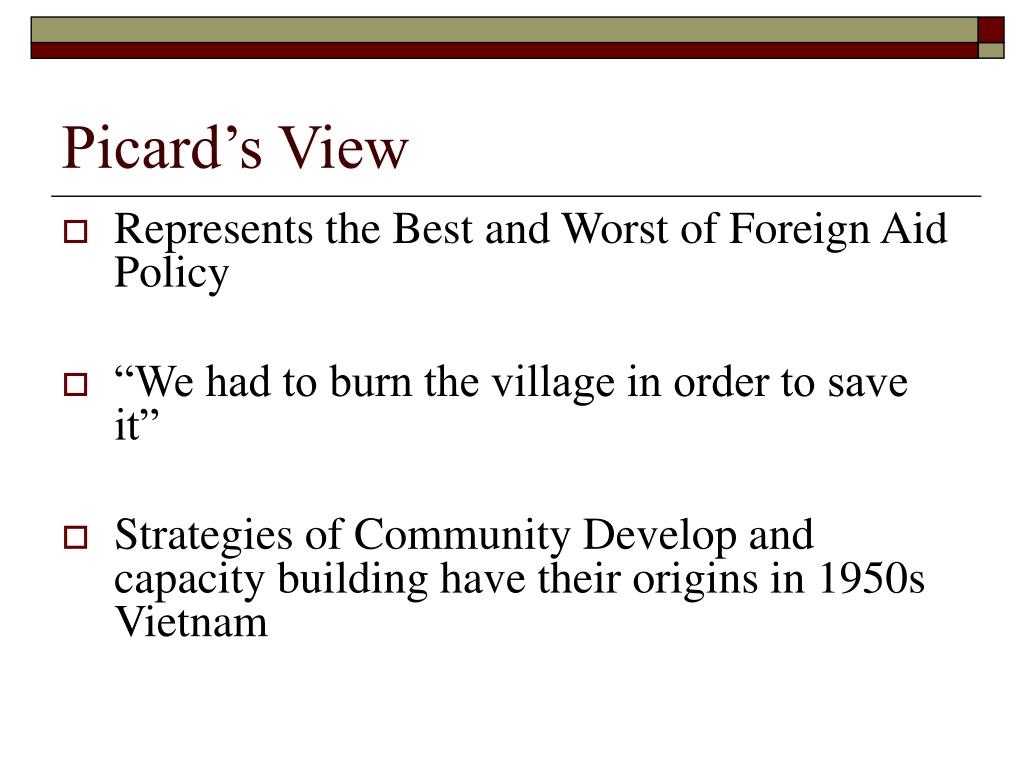 Picard’s View

Represents the Best and Worst of Foreign Aid Policy

“We had to burn the village in order to save it”

Strategies of Community Develop and capacity building have their origins in 1950s Vietnam